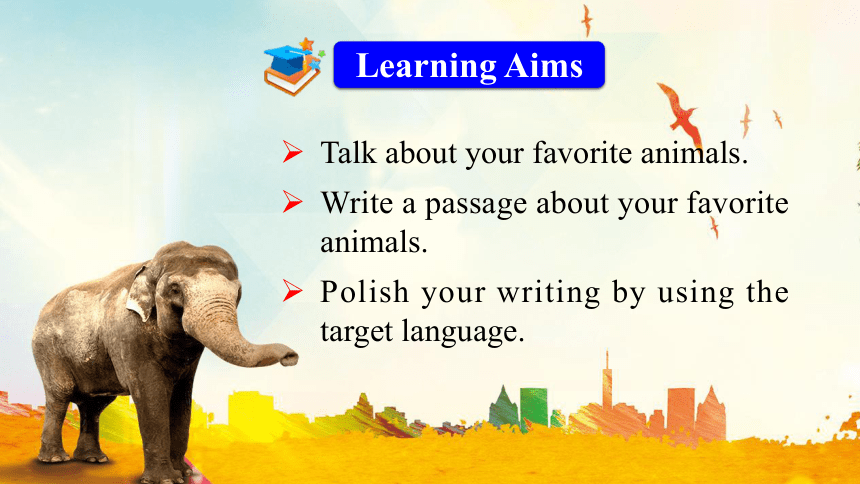 Learning Aims

➢ Talk about your favorite animals.

➢ Write a passage about your favorite animals.

➢ Polish your writing by using the target language.